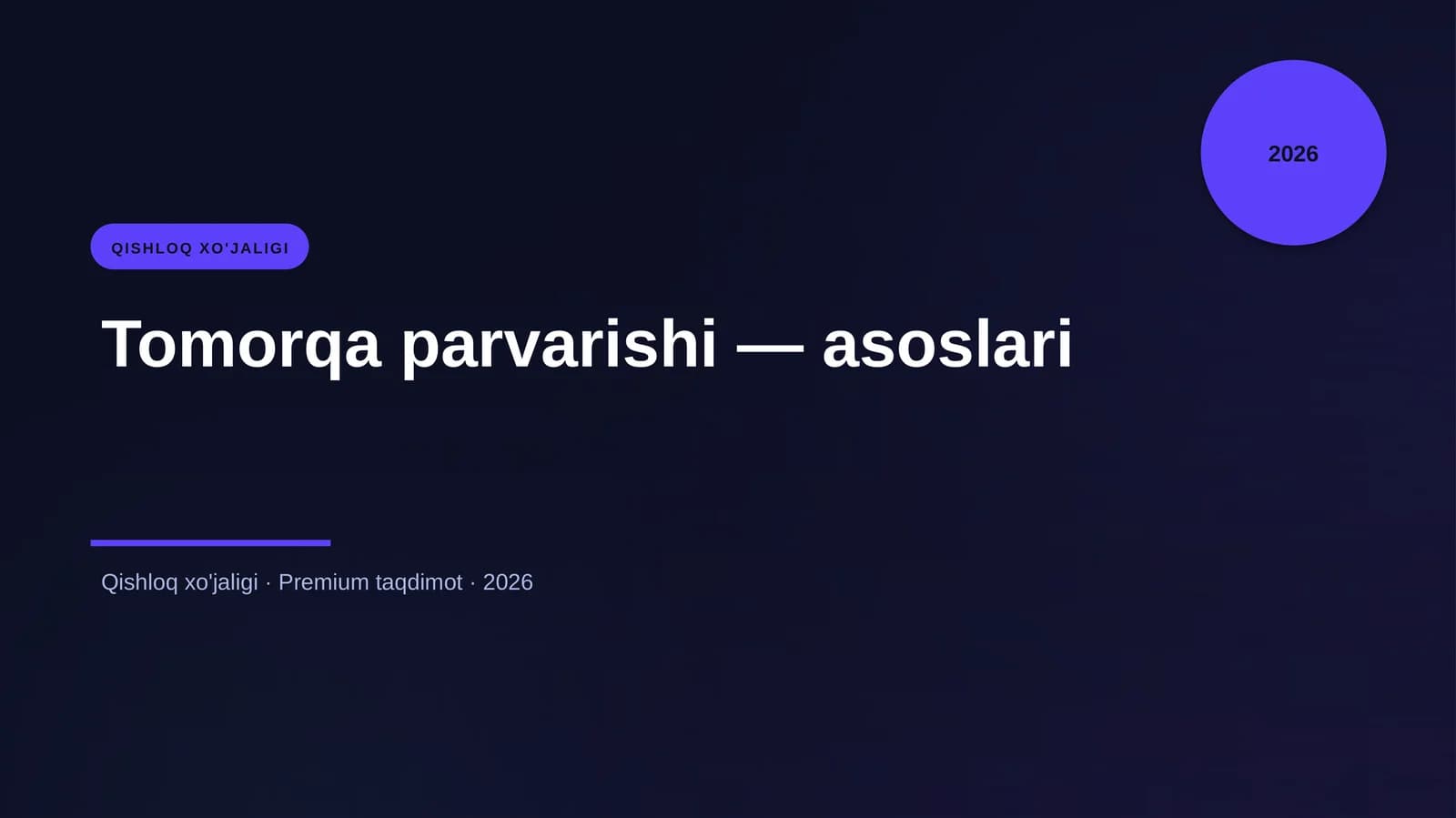 2026

QISHLOQ XO'JALIGI

Tomorqa parvarishi — asoslari

Qishloq xo'jaligi · Premium taqdimot · 2026